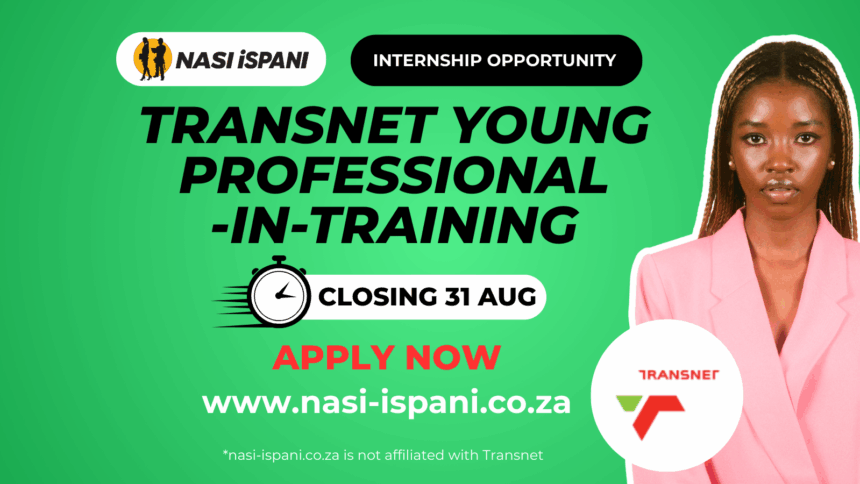 NASI iSPANI

INTERNSHIP OPPORTUNITY

TRANSNET YOUNG PROFESSIONAL -IN-TRAINING

CLOSING 31 AUG

APPLY NOW

www.nasi-ispani.co.za

*nasi-ispani.co.za is not affiliated with Transnet

TRANSNET